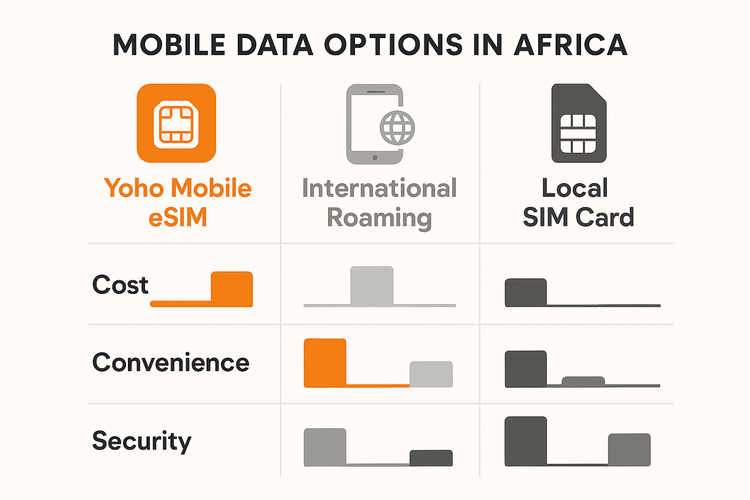 MOBILE DATA OPTIONS IN AFRICA

Yoho Mobile eSIM

International Roaming

Local SIM Card

Cost

Convenience

Security